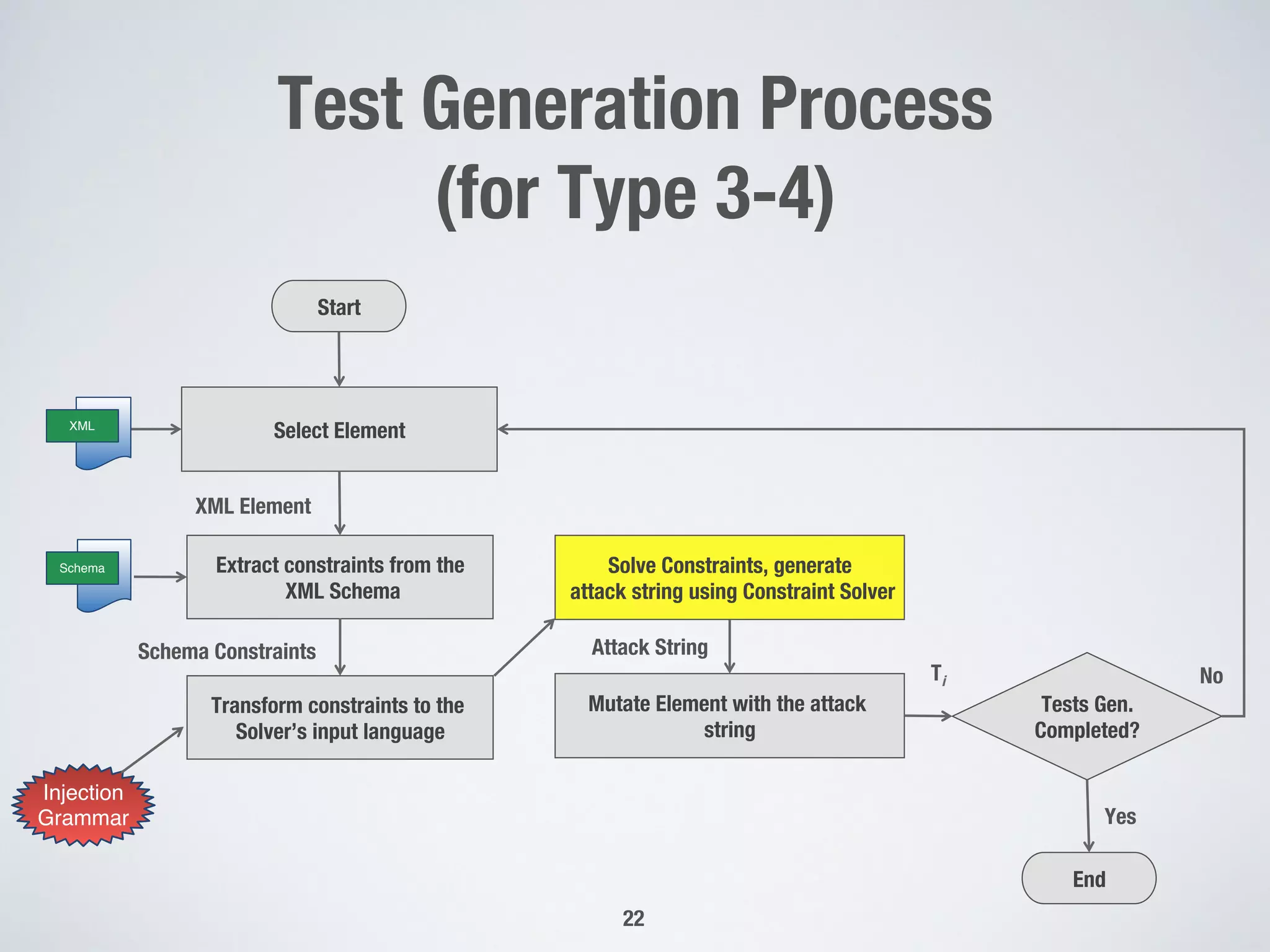 Test Generation Process (for Type 3-4)

Start

XML

Select Element

XML Element

Schema

Extract constraints from the XML Schema

Schema Constraints

Transform constraints to the Solver's input language

Injection Grammar

Solve Constraints, generate attack string using Constraint Solver

Attack String

Mutate Element with the attack string

$T_i$

Tests Gen. Completed?

No

Yes

End

22